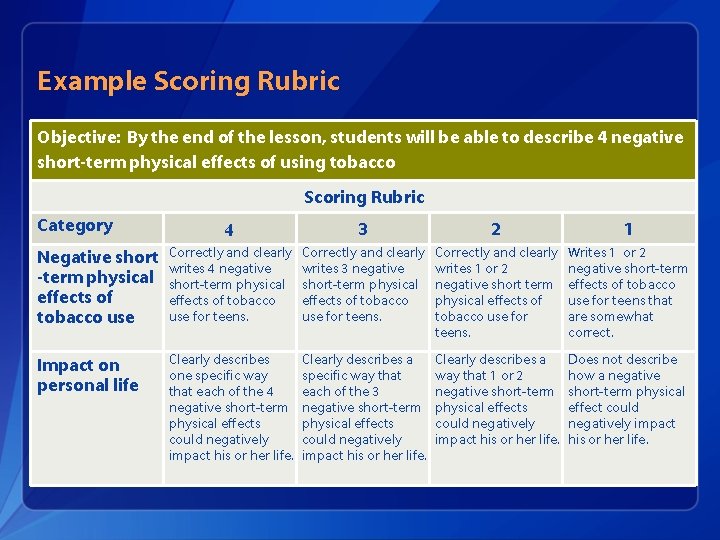 Example Scoring Rubric

Objective: By the end of the lesson, students will be able to describe 4 negative short-term physical effects of using tobacco

Scoring Rubric

| Category | 4 | 3 | 2 | 1 |
|---|---|---|---|---|
| Negative short -term physical effects of tobacco use | Correctly and clearly writes 4 negative short-term physical effects of tobacco use for teens. | Correctly and clearly writes 3 negative short-term physical effects of tobacco use for teens. | Correctly and clearly writes 1 or 2 negative short term physical effects of tobacco use for teens. | Writes 1 or 2 negative short-term effects of tobacco use for teens that are somewhat correct. |
| Impact on personal life | Clearly describes one specific way that each of the 4 negative short-term physical effects could negatively impact his or her life. | Clearly describes a specific way that each of the 3 negative short-term physical effects could negatively impact his or her life. | Clearly describes a way that 1 or 2 negative short-term physical effects could negatively impact his or her life. | Does not describe how a negative short-term physical effect could negatively impact his or her life. |